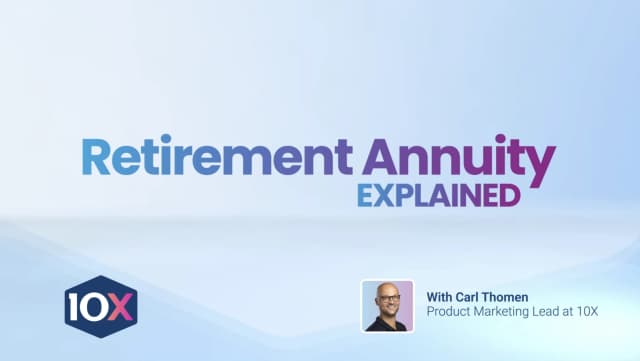 Retirement Annuity
EXPLAINED

10X

With Carl Thomen
Product Marketing Lead at 10X